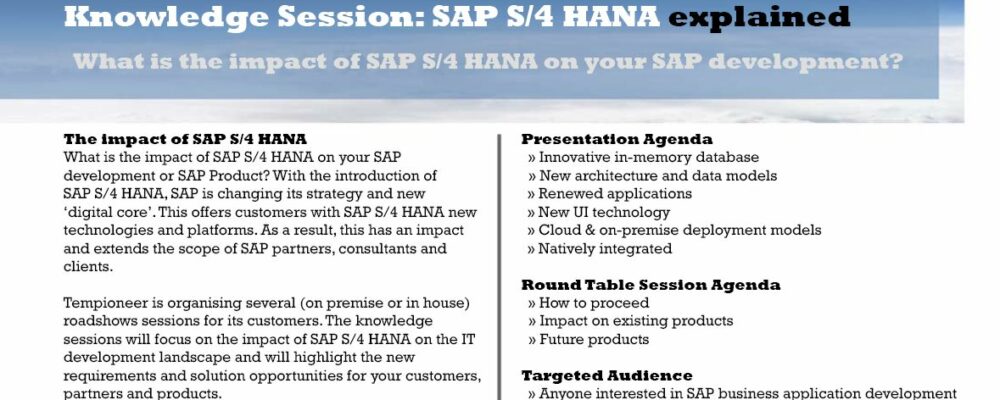 Knowledge Session: SAP S/4 HANA explained

What is the impact of SAP S/4 HANA on your SAP development?

The impact of SAP S/4 HANA

What is the impact of SAP S/4 HANA on your SAP development or SAP Product? With the introduction of SAP S/4 HANA, SAP is changing its strategy and new 'digital core'. This offers customers with SAP S/4 HANA new technologies and platforms. As a result, this has an impact and extends the scope of SAP partners, consultants and clients.

Tempioneer is organising several (on premise or in house) roadshows sessions for its customers. The knowledge sessions will focus on the impact of SAP S/4 HANA on the IT development landscape and will highlight the new requirements and solution opportunities for your customers, partners and products.

Presentation Agenda

» Innovative in-memory database
» New architecture and data models
» Renewed applications
» New UI technology
» Cloud & on-premise deployment models
» Natively integrated

Round Table Session Agenda

» How to proceed
» Impact on existing products
» Future products

Targeted Audience

» Anyone interested in SAP business application development